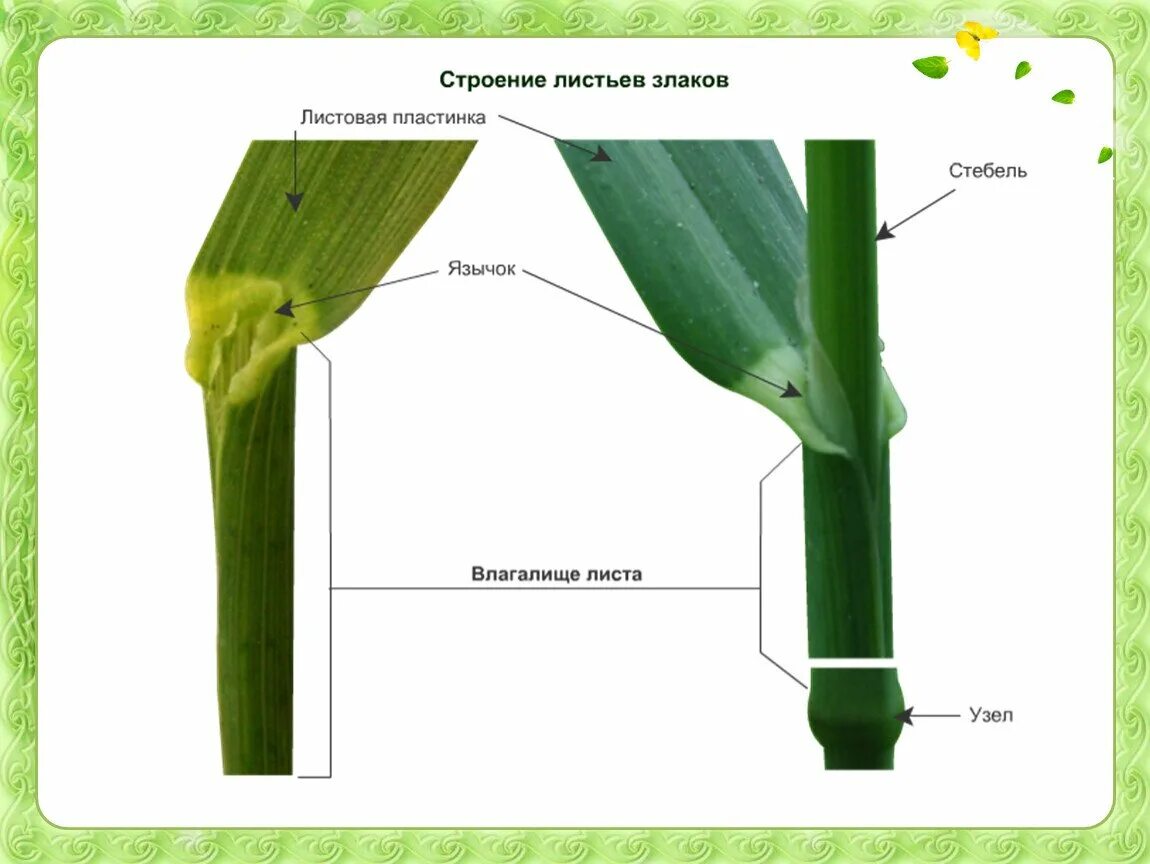 Строение листьев злаков

Листовая пластинка

Стебель

Язычок

Влагалище листа

Узел